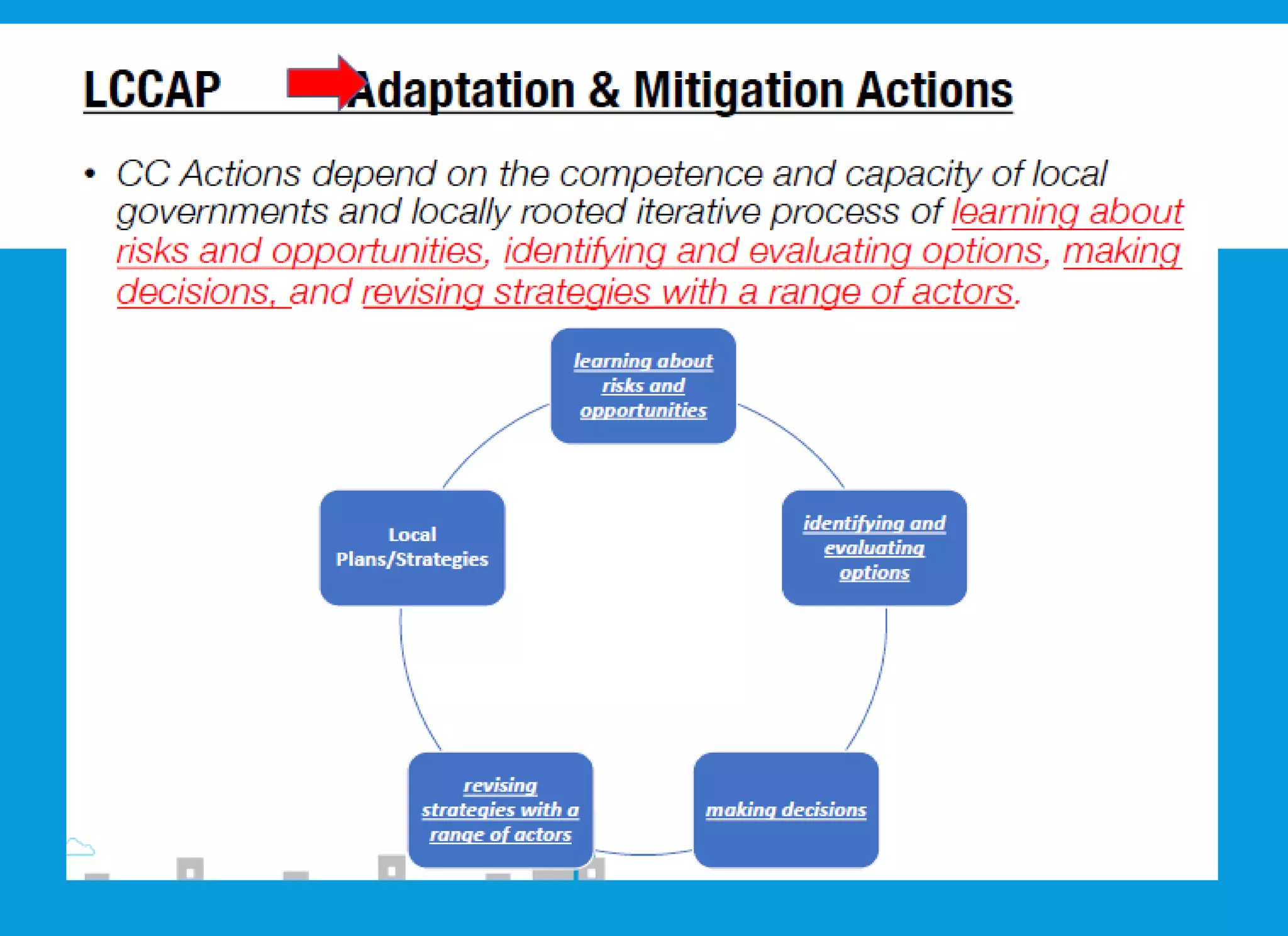 LCCAP Adaptation & Mitigation Actions

• CC Actions depend on the competence and capacity of local governments and locally rooted iterative process of learning about risks and opportunities, identifying and evaluating options, making decisions, and revising strategies with a range of actors.

learning about risks and opportunities

identifying and evaluating options

making decisions

revising strategies with a range of actors

Local Plans/Strategies